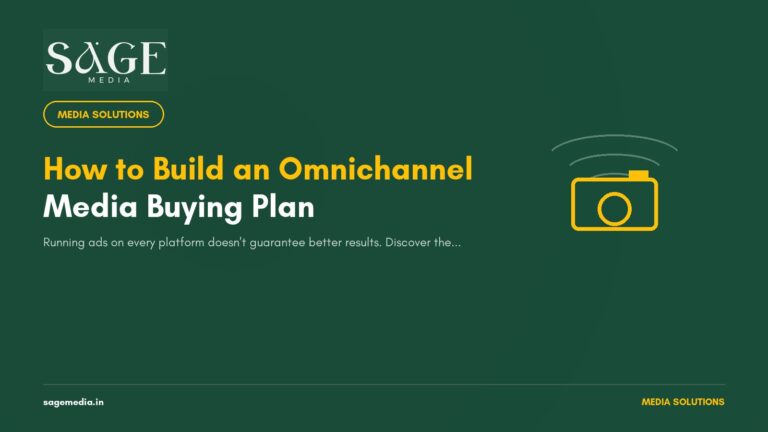 SAGE
MEDIA

MEDIA SOLUTIONS

How to Build an Omnichannel Media Buying Plan

Running ads on every platform doesn't guarantee better results. Discover the...

sagemedia.in

MEDIA SOLUTIONS